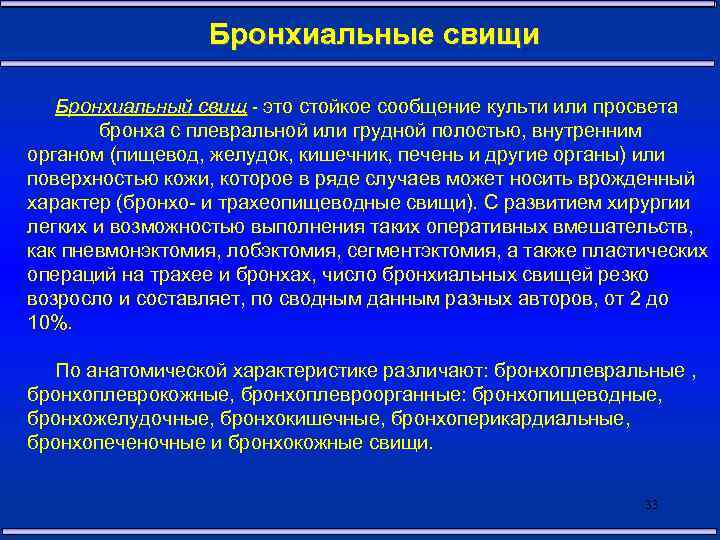 Бронхиальные свищи

Бронхиальный свищ - это стойкое сообщение культи или просвета бронха с плевральной или грудной полостью, внутренним органом (пищевод, желудок, кишечник, печень и другие органы) или поверхностью кожи, которое в ряде случаев может носить врожденный характер (бронхо- и трахеопищеводные свищи). С развитием хирургии легких и возможностью выполнения таких оперативных вмешательств, как пневмонэктомия, лобэктомия, сегментэктомия, а также пластических операций на трахее и бронхах, число бронхиальных свищей резко возросло и составляет, по сводным данным разных авторов, от 2 до 10%.

По анатомической характеристике различают: бронхоплевральные , бронхоплеврокожные, бронхоплевроорганные: бронхопищеводные, бронхожелудочные, бронхокишечные, бронхоперикардиальные, бронхопеченочные и бронхокожные свищи.

33